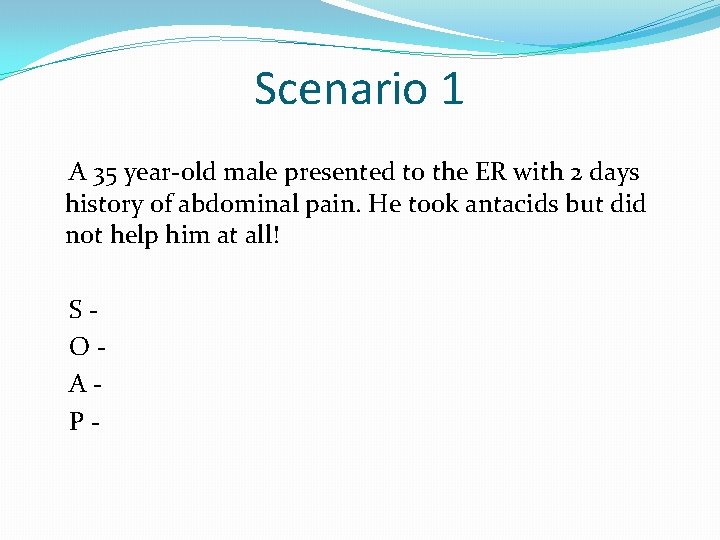 Scenario 1

A 35 year-old male presented to the ER with 2 days history of abdominal pain. He took antacids but did not help him at all!

S -
O -
A -
P -